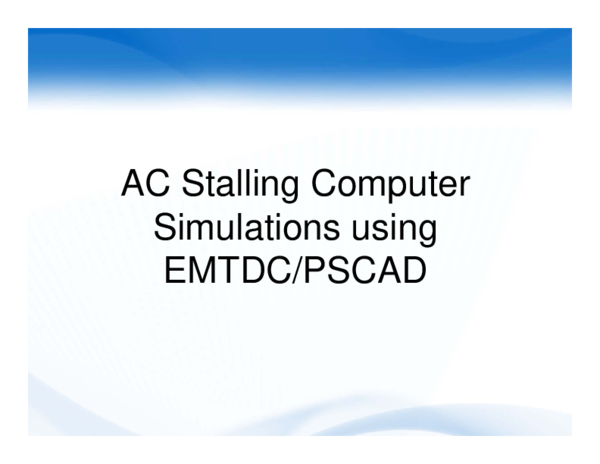 AC Stalling Computer Simulations using EMTDC/PSCAD